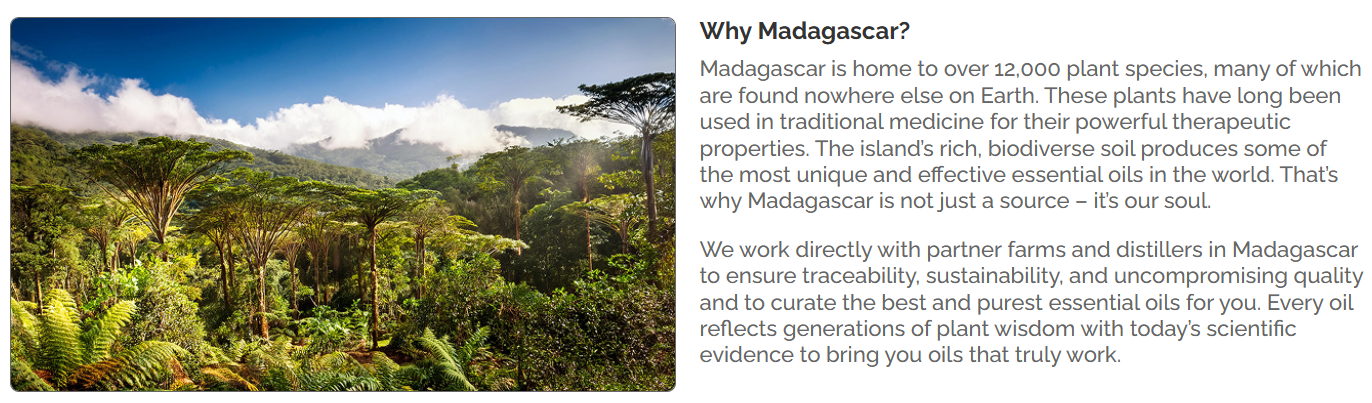 Why Madagascar?

Madagascar is home to over 12,000 plant species, many of which are found nowhere else on Earth. These plants have long been used in traditional medicine for their powerful therapeutic properties. The island's rich, biodiverse soil produces some of the most unique and effective essential oils in the world. That's why Madagascar is not just a source – it's our soul.

We work directly with partner farms and distillers in Madagascar to ensure traceability, sustainability, and uncompromising quality and to curate the best and purest essential oils for you. Every oil reflects generations of plant wisdom with today's scientific evidence to bring you oils that truly work.